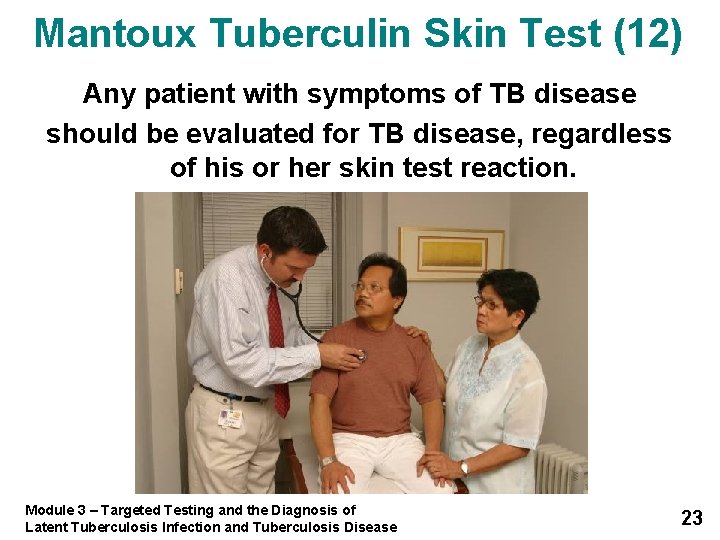 Mantoux Tuberculin Skin Test (12)

Any patient with symptoms of TB disease should be evaluated for TB disease, regardless of his or her skin test reaction.

Module 3 – Targeted Testing and the Diagnosis of Latent Tuberculosis Infection and Tuberculosis Disease

23